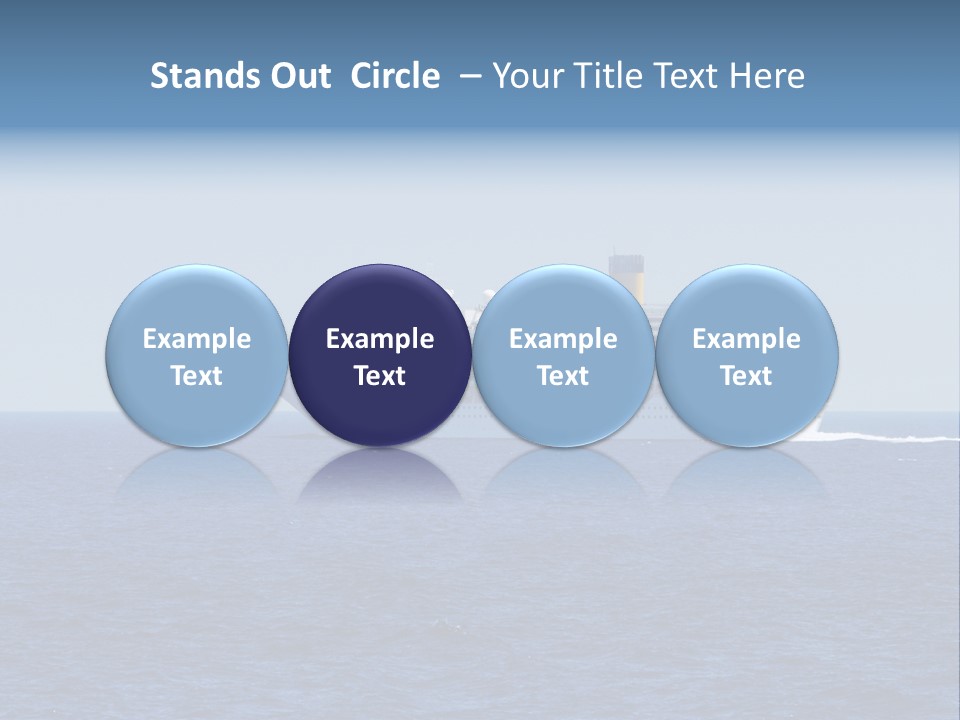 Stands Out Circle – Your Title Text Here

Example Text

Example Text

Example Text

Example Text